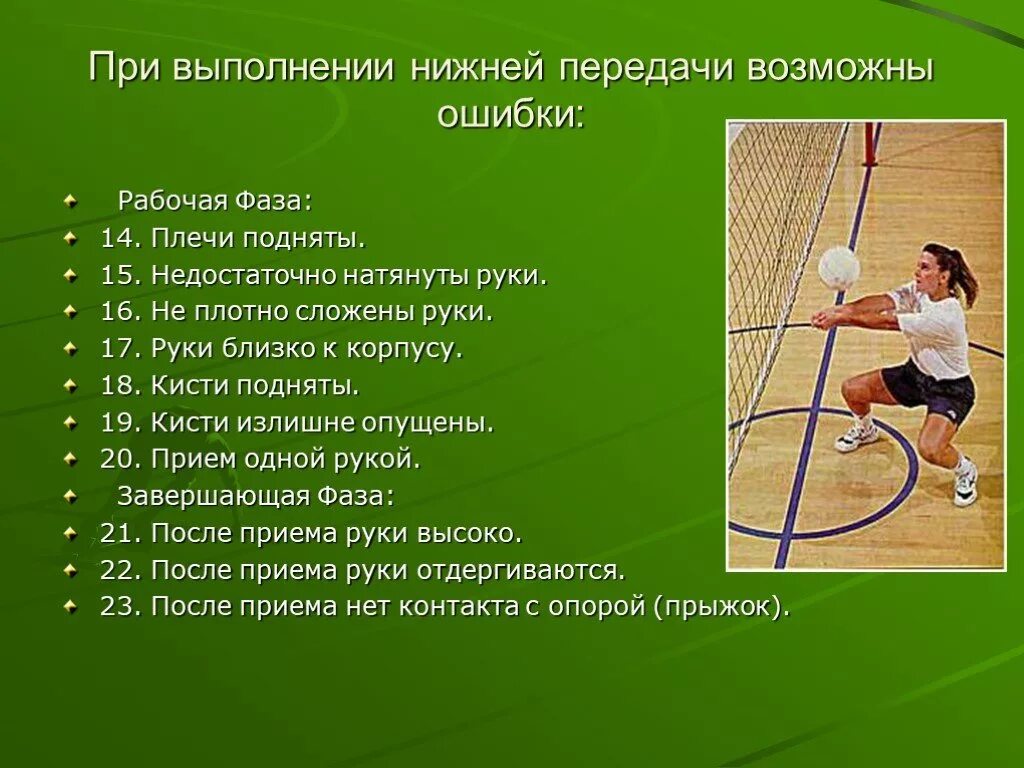 При выполнении нижней передачи возможны ошибки:

Рабочая Фаза:
14. Плечи подняты.
15. Недостаточно натянуты руки.
16. Не плотно сложены руки.
17. Руки близко к корпусу.
18. Кисти подняты.
19. Кисти излишне опущены.
20. Прием одной рукой.
Завершающая Фаза:
21. После приема руки высоко.
22. После приема руки отдергиваются.
23. После приема нет контакта с опорой (прыжок).